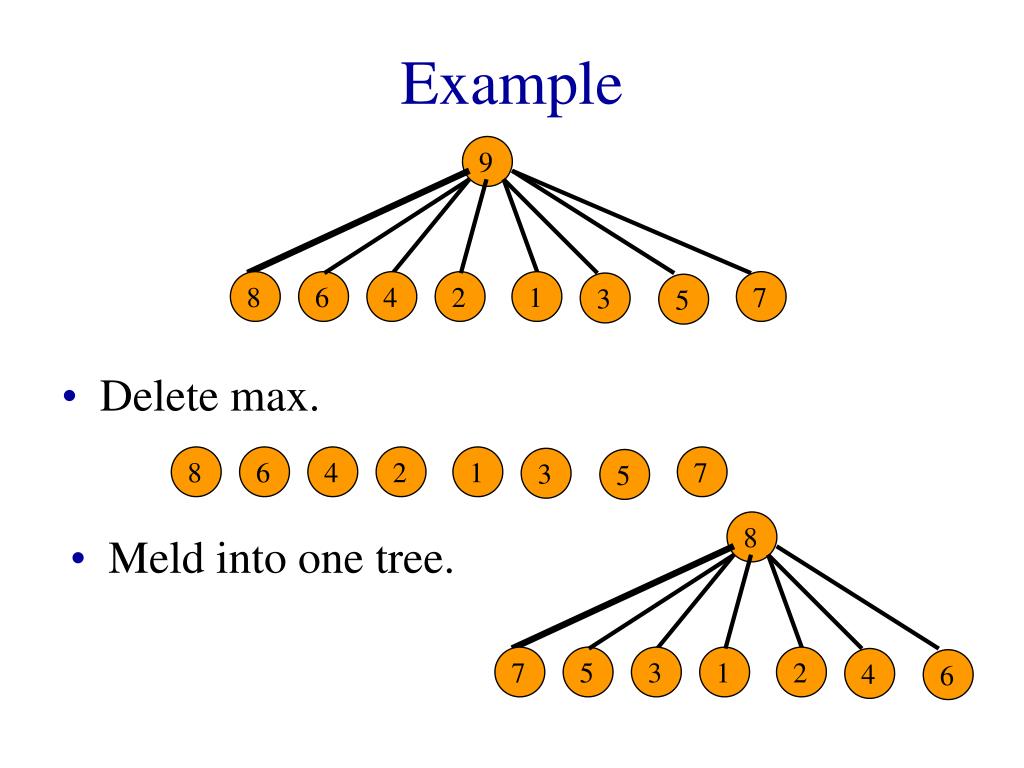 Example

9

8 6 4 2 1 3 5 7

• Delete max.

8 6 4 2 1 3 5 7

• Meld into one tree.

8

7 5 3 1 2 4 6